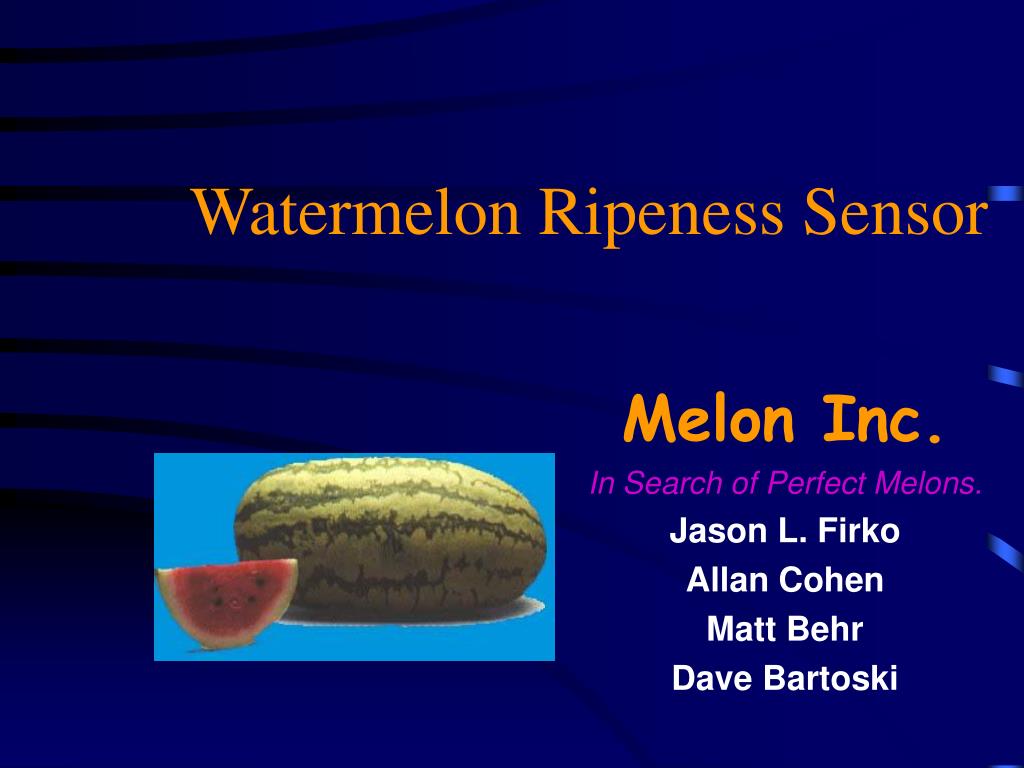 Watermelon Ripeness Sensor

Melon Inc.

In Search of Perfect Melons.

Jason L. Firko

Allan Cohen

Matt Behr

Dave Bartoski